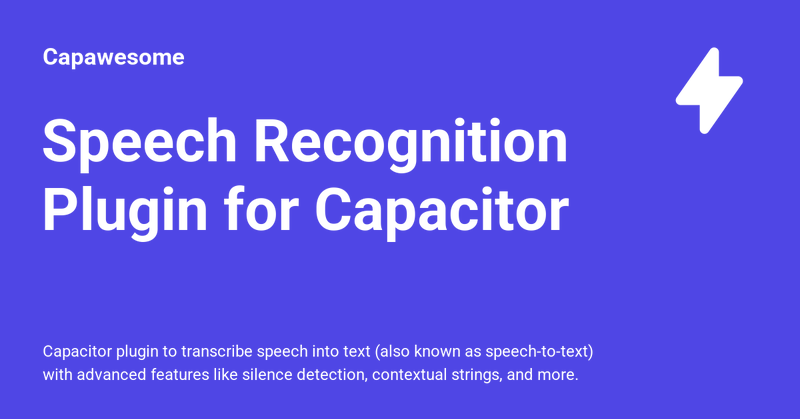 Capawesome

Speech Recognition Plugin for Capacitor

Capacitor plugin to transcribe speech into text (also known as speech-to-text) with advanced features like silence detection, contextual strings, and more.